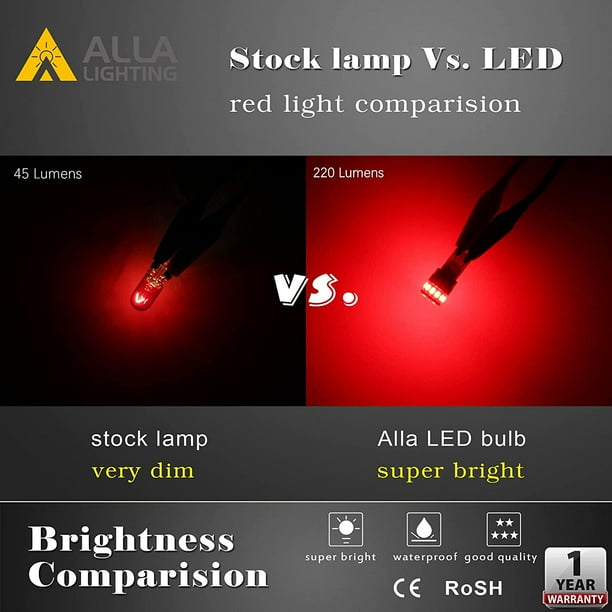 ALLA LIGHTING

Stock lamp Vs. LED

red light comparision

45 Lumens

220 Lumens

VS.

stock lamp
very dim

Alla LED bulb
super bright

Brightness Comparision

super bright waterproof good quality

CE RoSH

1 YEAR WARRANTY